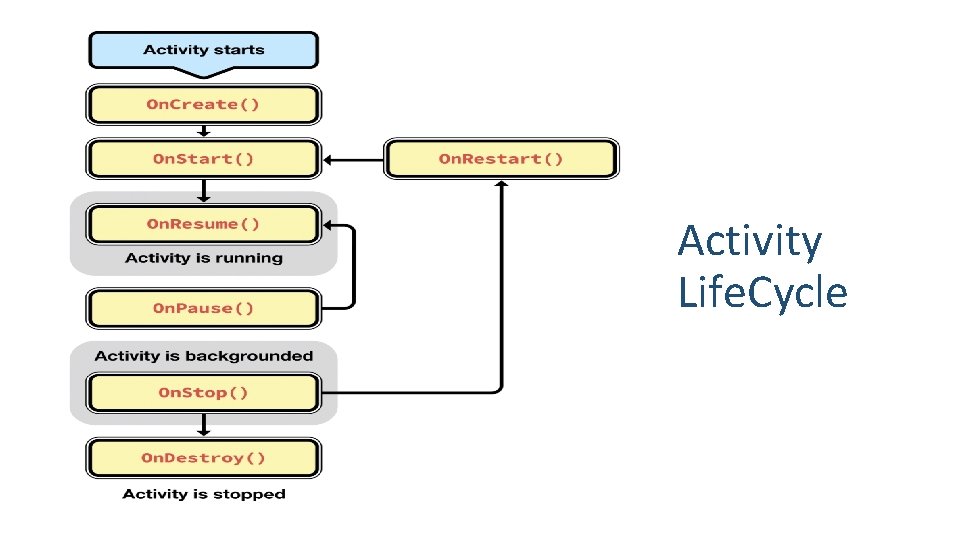 Activity starts

OnCreate()

OnStart()

OnRestart()

OnResume()

Activity is running

OnPause()

Activity is backgrounded

OnStop()

OnDestroy()

Activity is stopped

Activity LifeCycle